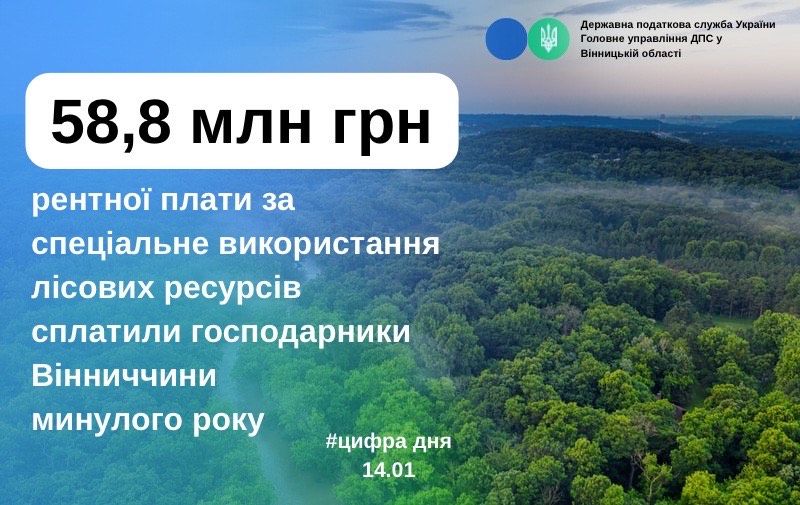 Державна податкова служба України
Головне управління ДПС у Вінницькій області

58,8 млн грн

рентної плати за спеціальне використання лісових ресурсів сплатили господарники Вінниччини минулого року

#цифра дня
14.01